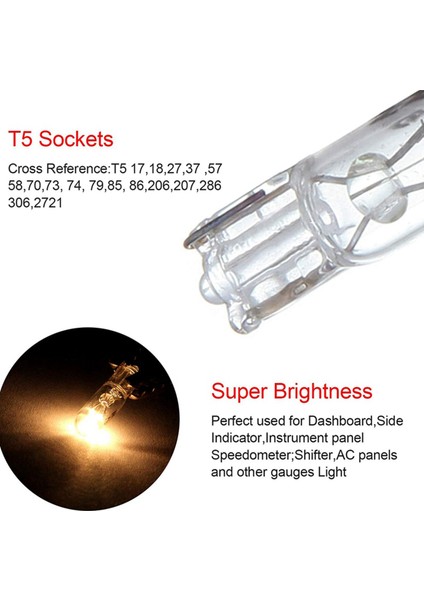 T5 Sockets

Cross Reference:T5 17,18,27,37 ,57 58,70,73, 74, 79,85, 86,206,207,286 306,2721

Super Brightness

Perfect used for Dashboard,Side Indicator,Instrument panel Speedometer;Shifter,AC panels and other gauges Light